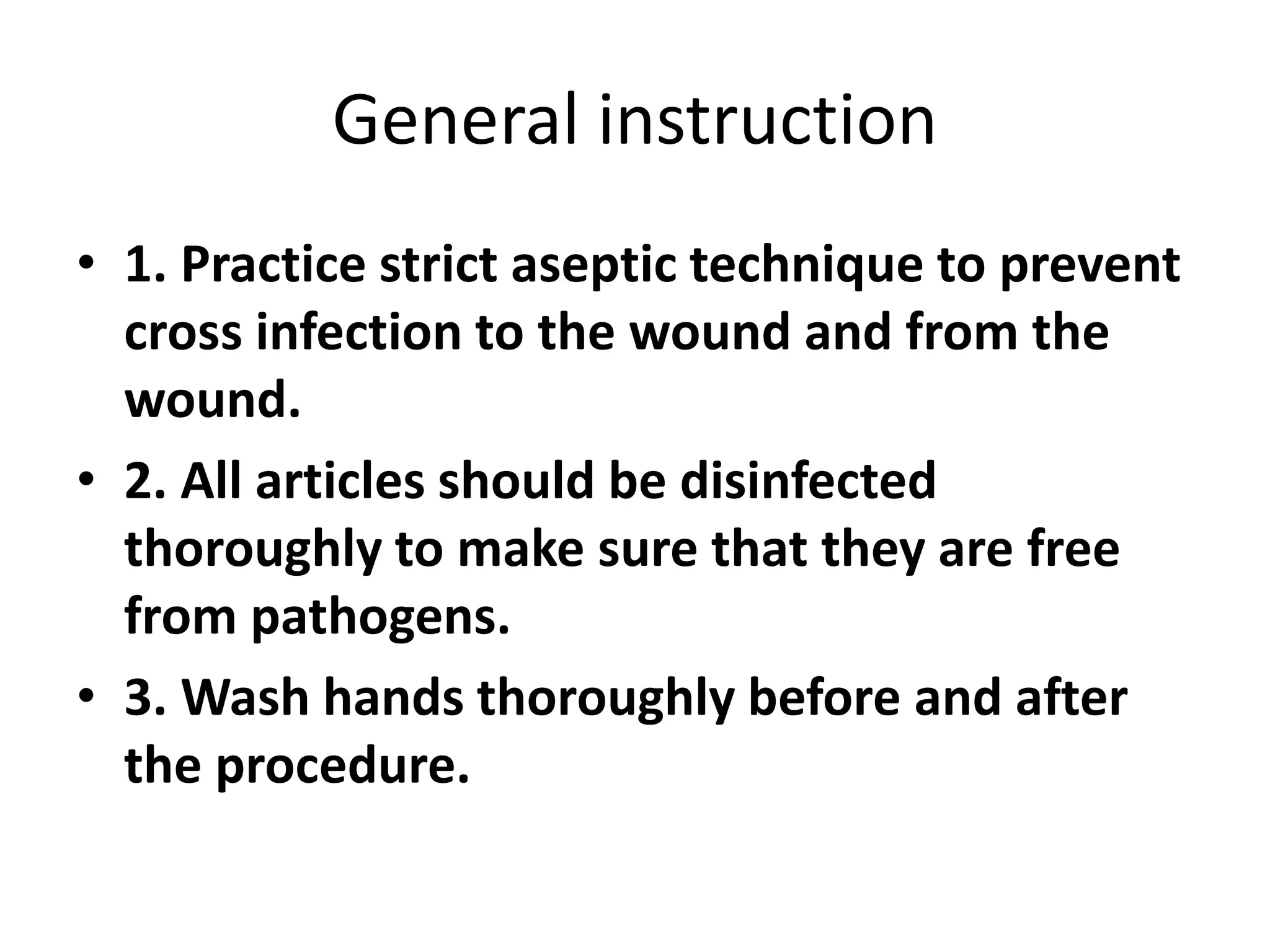 General instruction

• 1. Practice strict aseptic technique to prevent cross infection to the wound and from the wound.
• 2. All articles should be disinfected thoroughly to make sure that they are free from pathogens.
• 3. Wash hands thoroughly before and after the procedure.